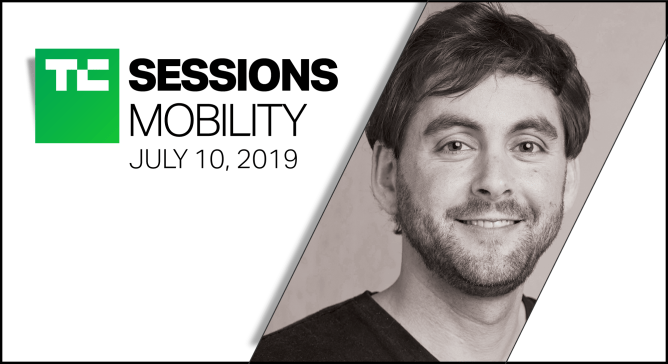 TC SESSIONS
MOBILITY
JULY 10, 2019